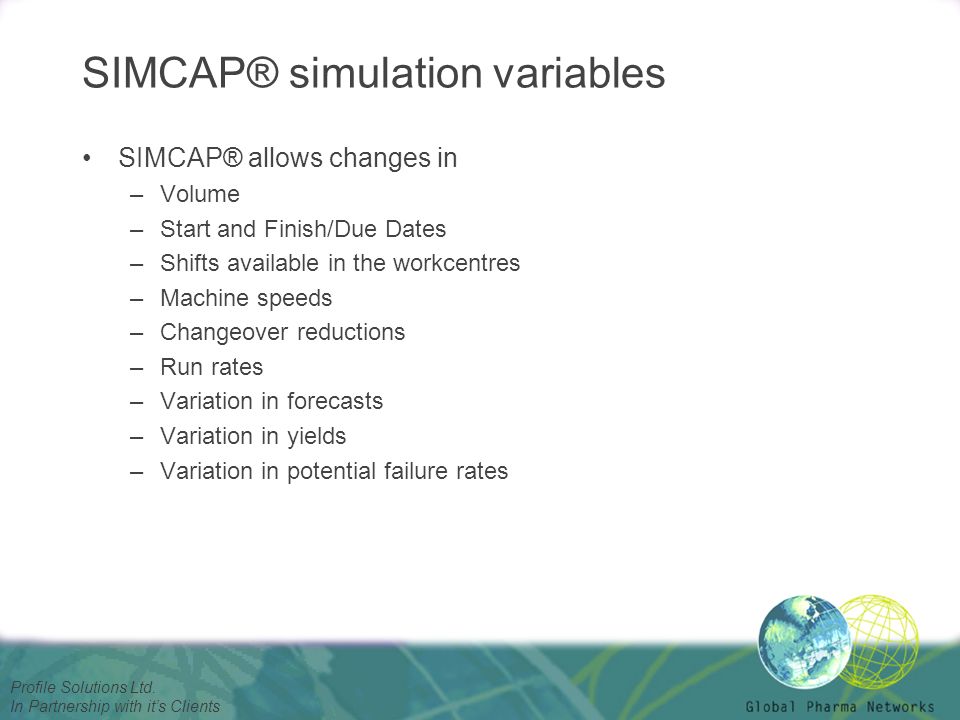 SIMCAP® simulation variables

• SIMCAP® allows changes in
– Volume
– Start and Finish/Due Dates
– Shifts available in the workcentres
– Machine speeds
– Changeover reductions
– Run rates
– Variation in forecasts
– Variation in yields
– Variation in potential failure rates

Profile Solutions Ltd.
In Partnership with it's Clients

Global Pharma Networks